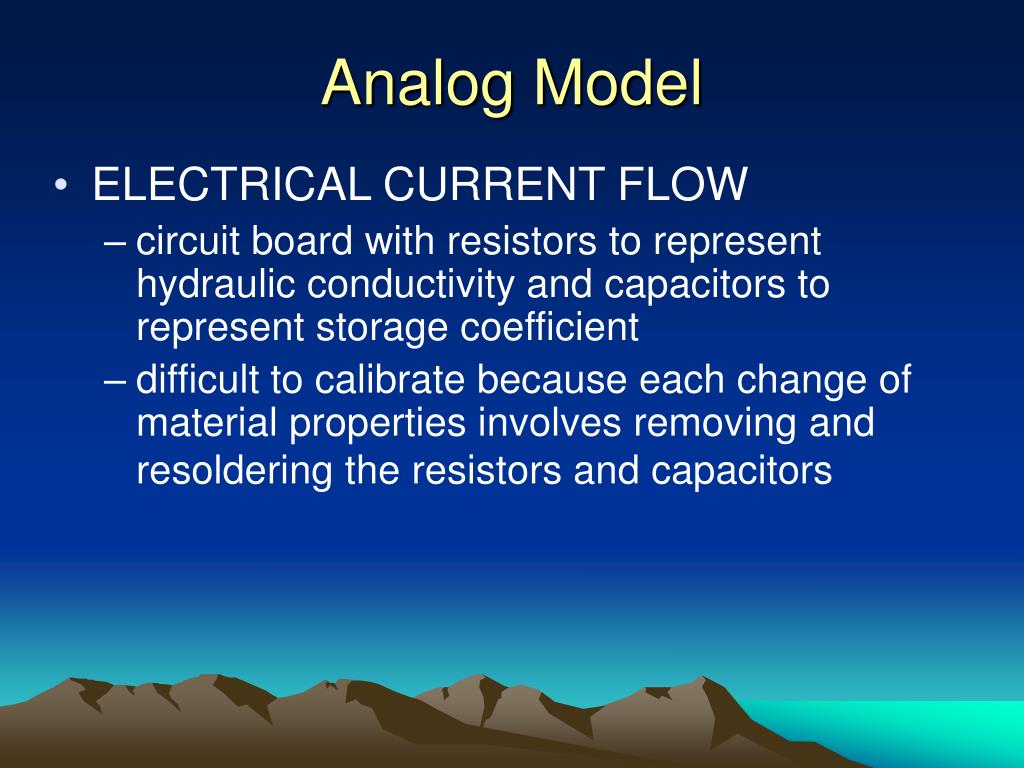 Analog Model

• ELECTRICAL CURRENT FLOW
– circuit board with resistors to represent hydraulic conductivity and capacitors to represent storage coefficient
– difficult to calibrate because each change of material properties involves removing and resoldering the resistors and capacitors